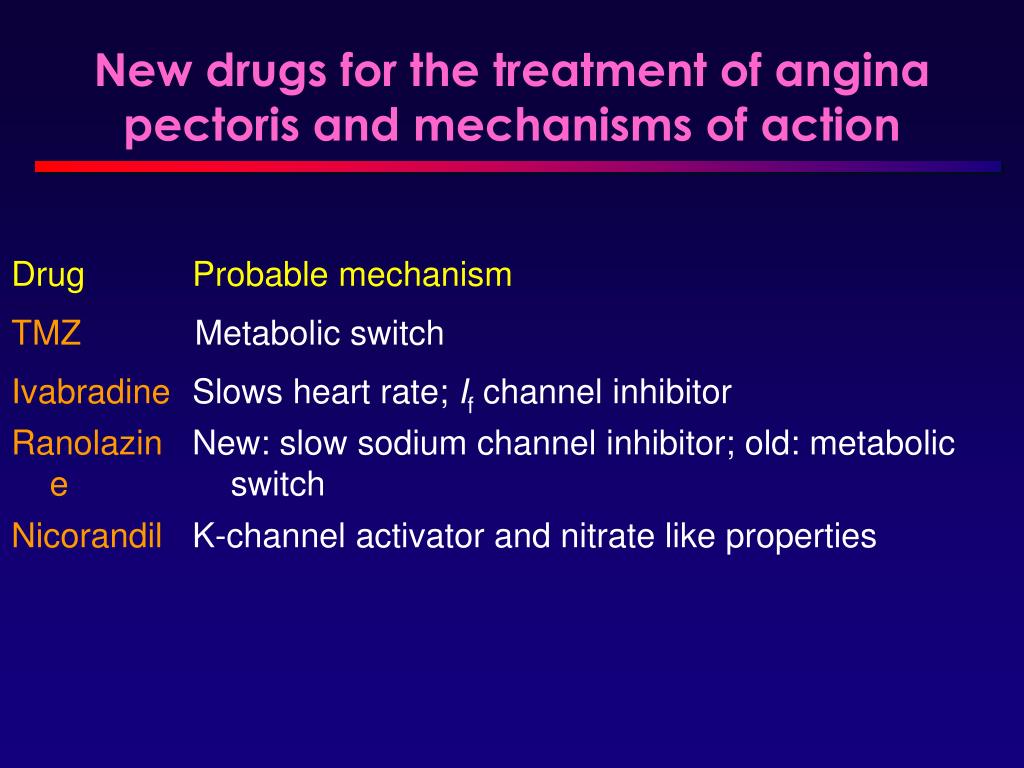 New drugs for the treatment of angina pectoris and mechanisms of action

| Drug | Probable mechanism |
|---|---|
| TMZ | Metabolic switch |
| Ivabradine | Slows heart rate; $I_f$ channel inhibitor |
| Ranolazine | New: slow sodium channel inhibitor; old: metabolic switch |
| Nicorandil | K-channel activator and nitrate like properties |